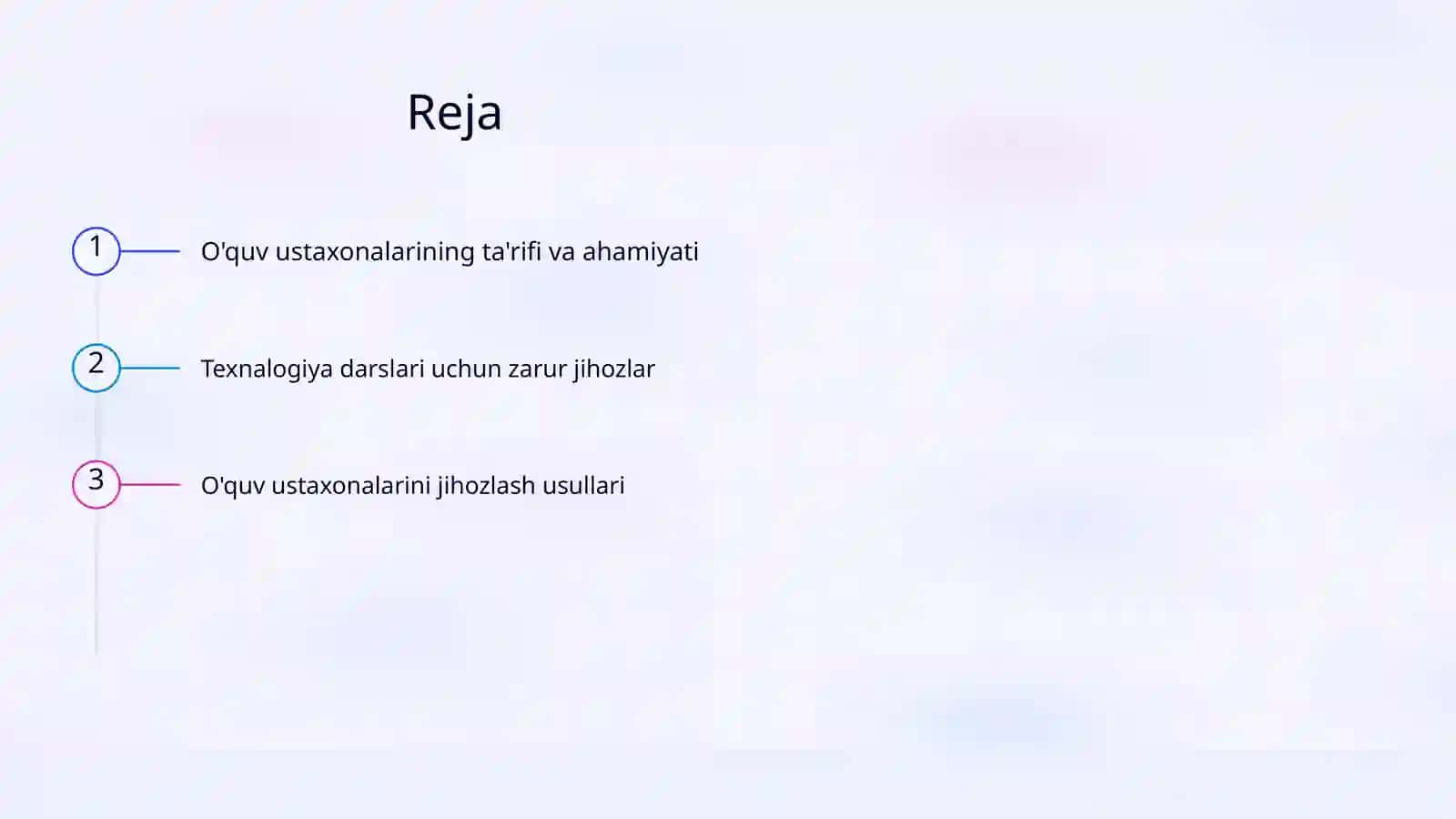 Reja

1 O'quv ustaxonalarining ta'rifi va ahamiyati

2 Texnalogiya darslari uchun zarur jihozlar

3 O'quv ustaxonalarini jihozlash usullari